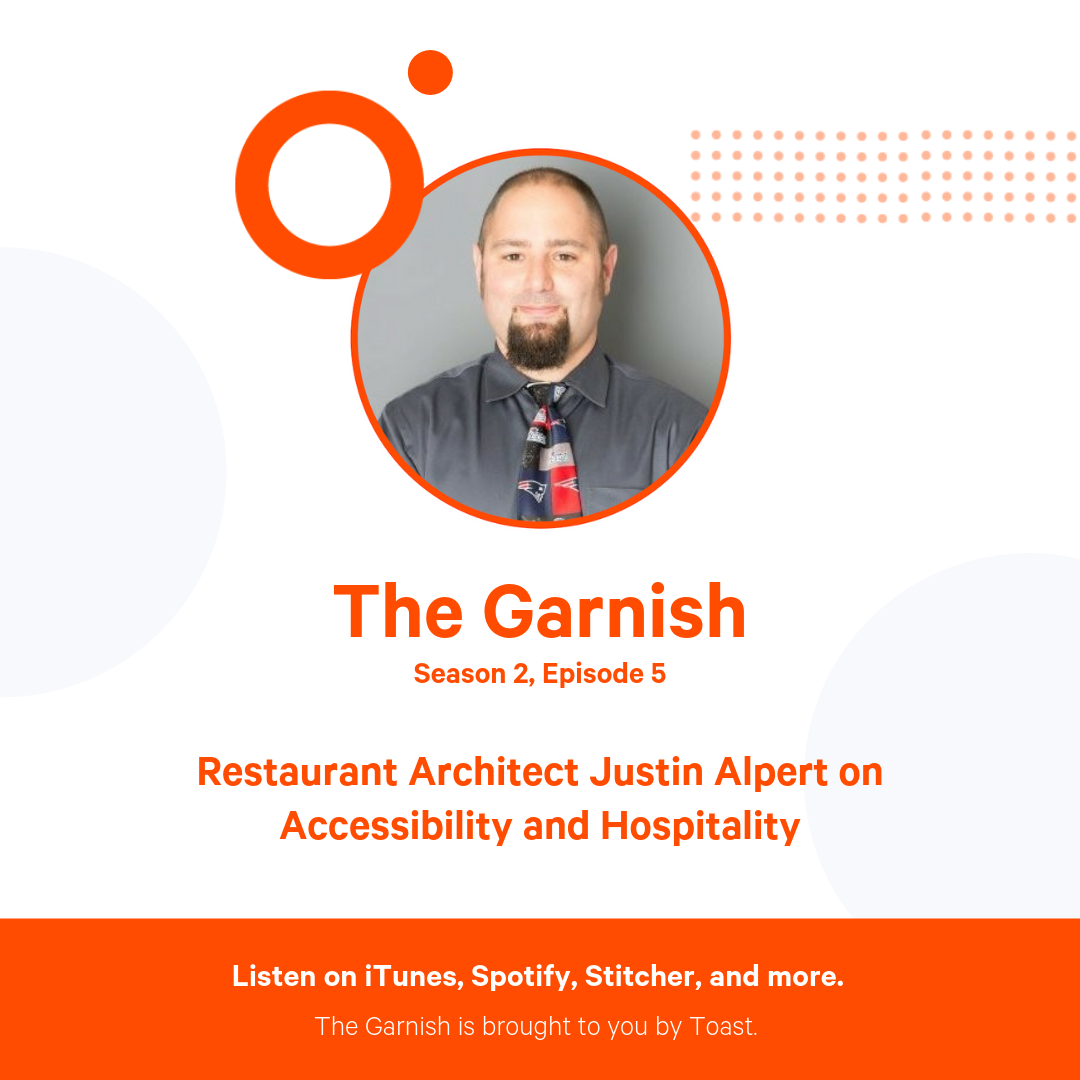 The Garnish
Season 2, Episode 5

Restaurant Architect Justin Alpert on Accessibility and Hospitality

Listen on iTunes, Spotify, Stitcher, and more.

The Garnish is brought to you by Toast.